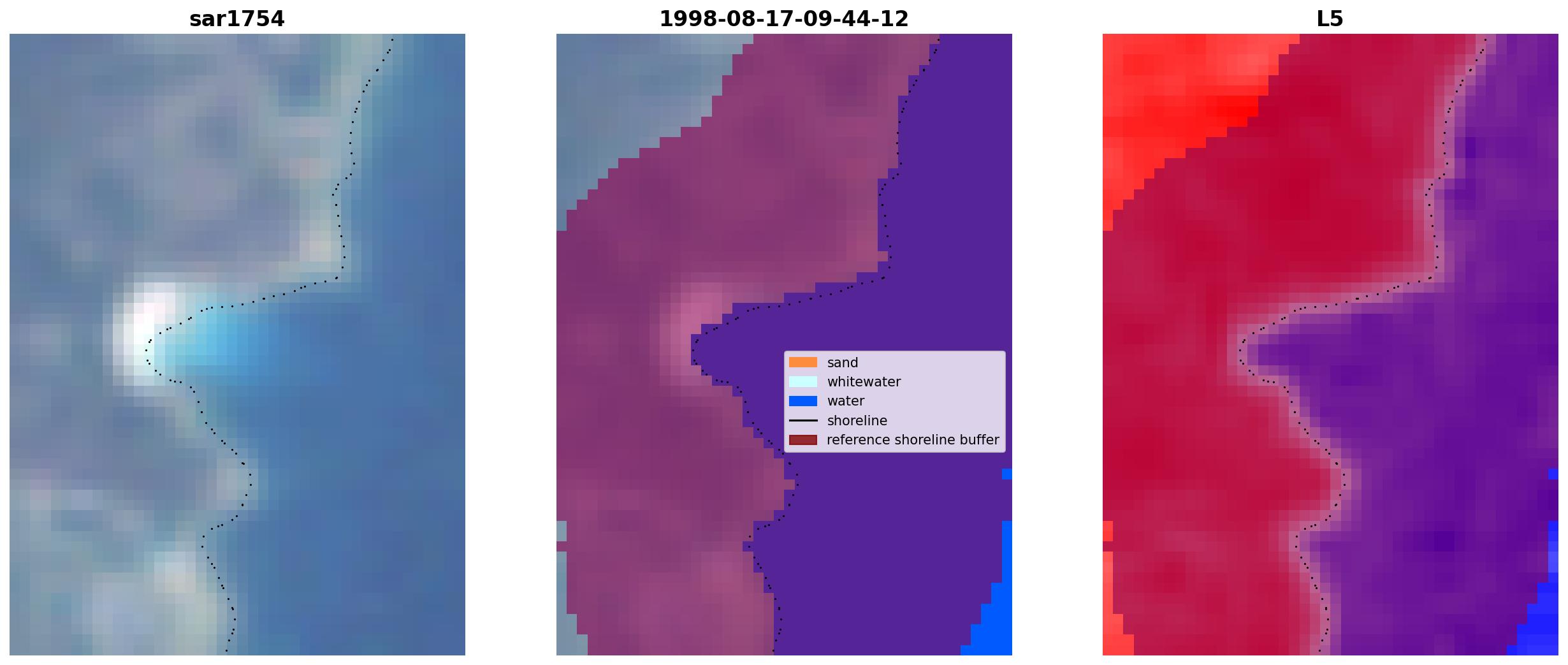 sar1754

1998-08-17-09-44-12

sand
whitewater
water
shoreline
reference shoreline buffer

L5